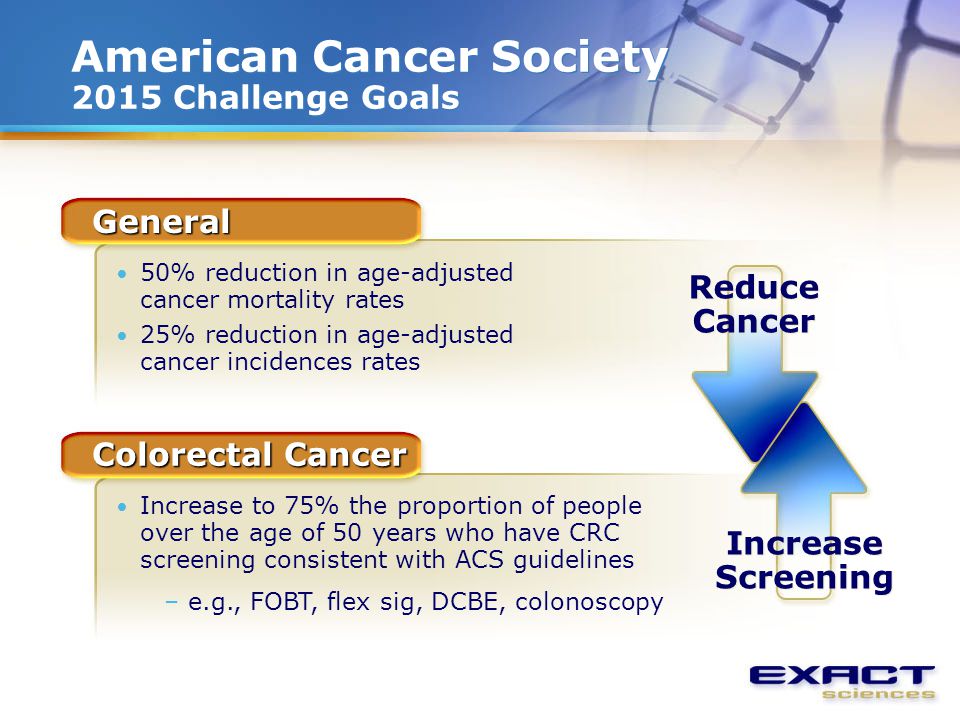 American Cancer Society
2015 Challenge Goals

General

• 50% reduction in age-adjusted cancer mortality rates
• 25% reduction in age-adjusted cancer incidences rates

Colorectal Cancer

• Increase to 75% the proportion of people over the age of 50 years who have CRC screening consistent with ACS guidelines
– e.g., FOBT, flex sig, DCBE, colonoscopy

Reduce Cancer

Increase Screening

EXACT sciences